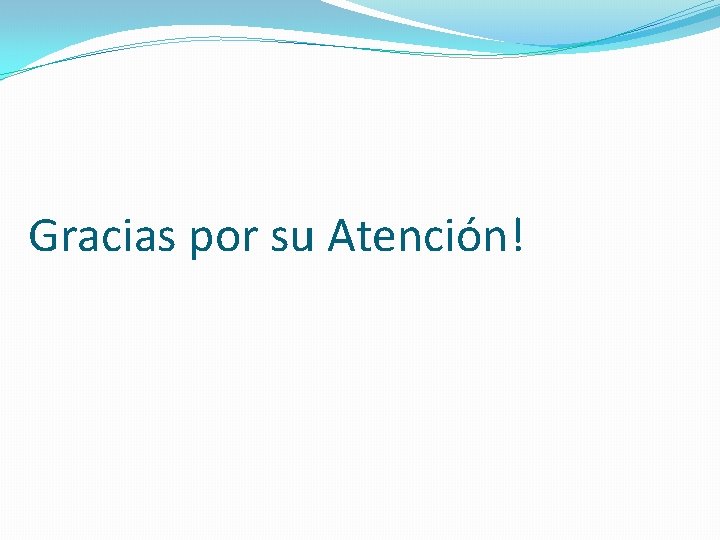 Gracias por su Atención!